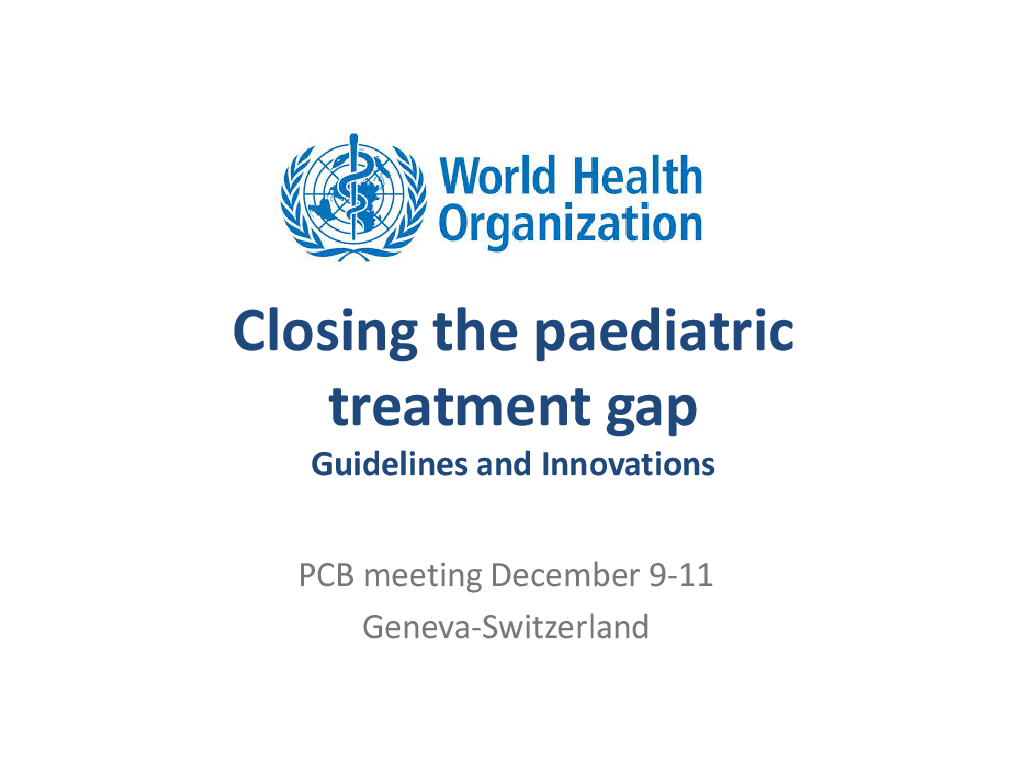 World Health Organization

Closing the paediatric treatment gap

Guidelines and Innovations

PCB meeting December 9-11
Geneva-Switzerland